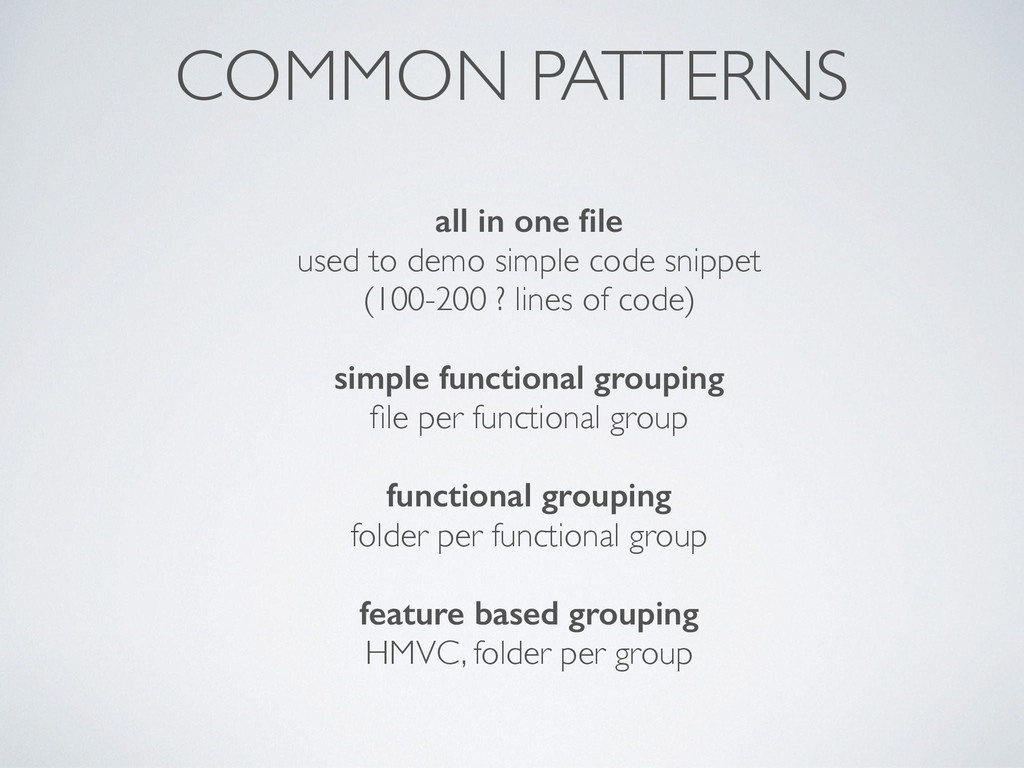 COMMON PATTERNS

all in one file
used to demo simple code snippet
(100-200 ? lines of code)

simple functional grouping
file per functional group

functional grouping
folder per functional group

feature based grouping
HMVC, folder per group